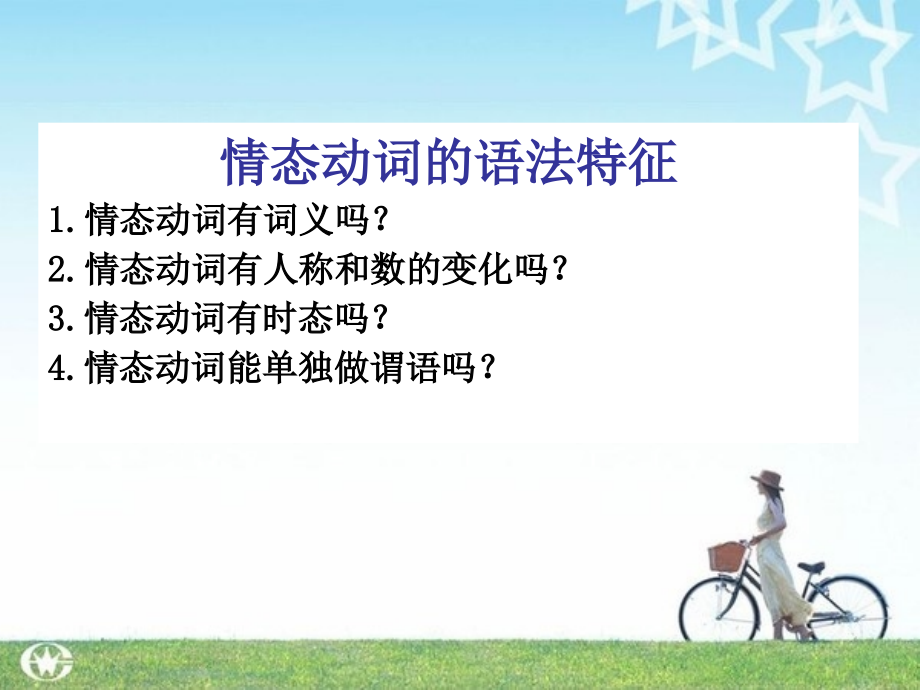 情态动词的语法特征

1.情态动词有词义吗？

2.情态动词有人称和数的变化吗？

3.情态动词有时态吗？

4.情态动词能单独做谓语吗？